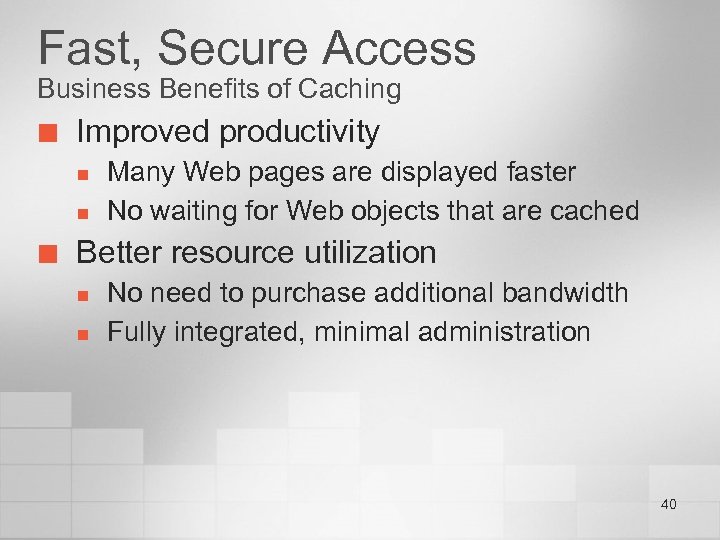 Fast, Secure Access
Business Benefits of Caching

- Improved productivity
  - Many Web pages are displayed faster
  - No waiting for Web objects that are cached
- Better resource utilization
  - No need to purchase additional bandwidth
  - Fully integrated, minimal administration

40